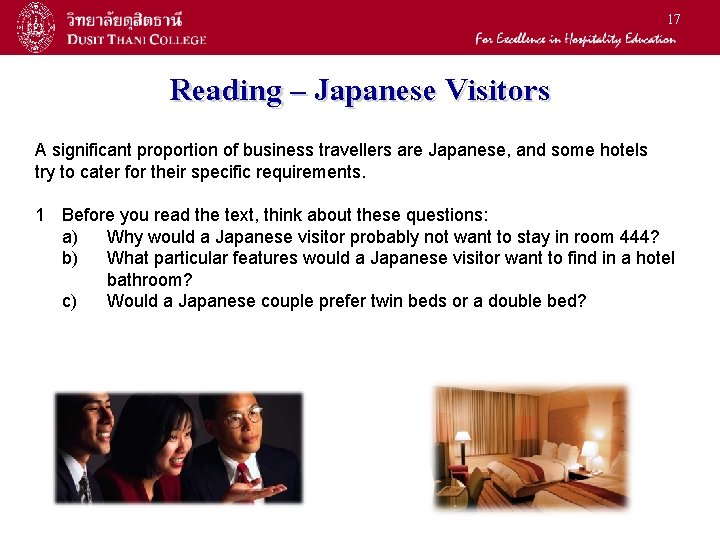 วิทยาลัยดุสิตธานี
DUSIT THANI COLLEGE

17

For Excellence in Hospitality Education

Reading – Japanese Visitors

A significant proportion of business travellers are Japanese, and some hotels try to cater for their specific requirements.

1 Before you read the text, think about these questions:
a) Why would a Japanese visitor probably not want to stay in room 444?
b) What particular features would a Japanese visitor want to find in a hotel bathroom?
c) Would a Japanese couple prefer twin beds or a double bed?